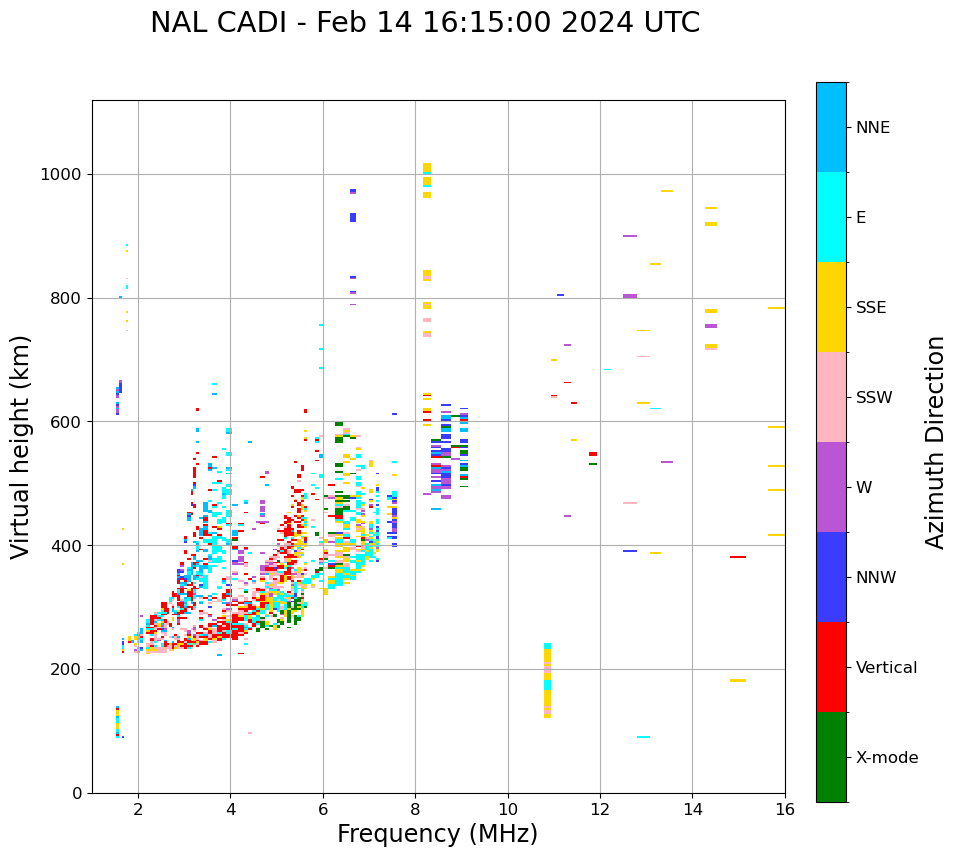 NAL CADI - Feb 14 16:15:00 2024 UTC

Virtual height (km)

1000
800
600
400
200
0

2 4 6 8 10 12 14 16

Frequency (MHz)

NNE
E
SSE
SSW
W
NNW
Vertical
X-mode

Azimuth Direction